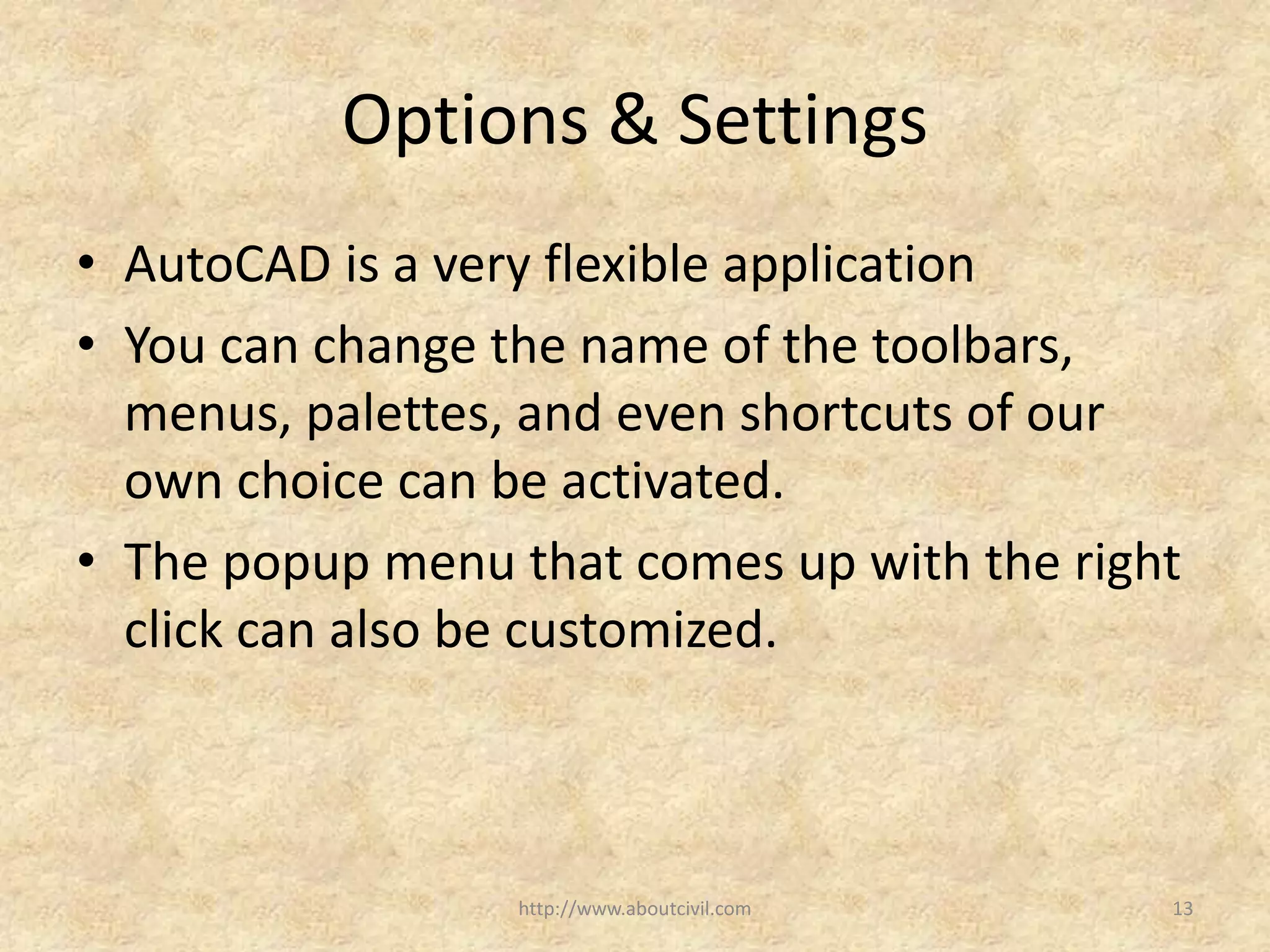 Options & Settings

• AutoCAD is a very flexible application

• You can change the name of the toolbars, menus, palettes, and even shortcuts of our own choice can be activated.

• The popup menu that comes up with the right click can also be customized.

http://www.aboutcivil.com

13